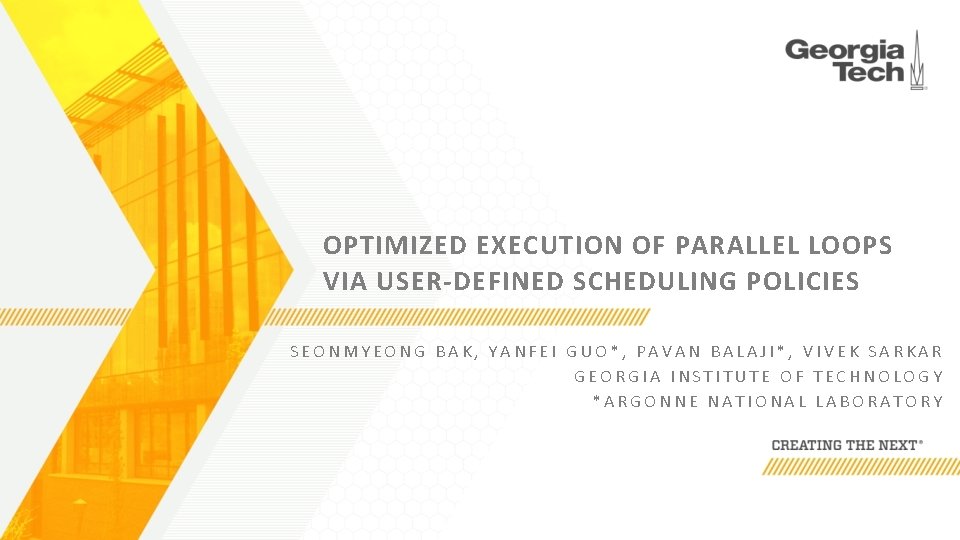 Georgia Tech

OPTIMIZED EXECUTION OF PARALLEL LOOPS VIA USER-DEFINED SCHEDULING POLICIES

SEONMYEONG BAK, YANFEI GUO*, PAVAN BALAJI*, VIVEK SARKAR
GEORGIA INSTITUTE OF TECHNOLOGY
*ARGONNE NATIONAL LABORATORY

CREATING THE NEXT®